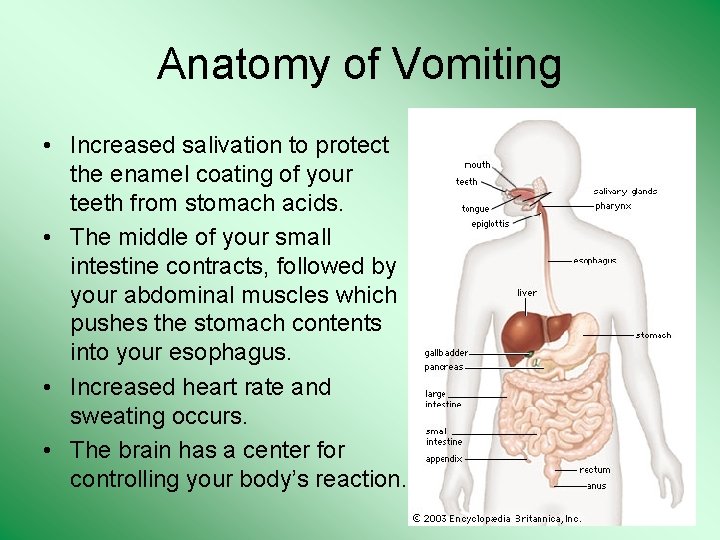 Anatomy of Vomiting

• Increased salivation to protect the enamel coating of your teeth from stomach acids.
• The middle of your small intestine contracts, followed by your abdominal muscles which pushes the stomach contents into your esophagus.
• Increased heart rate and sweating occurs.
• The brain has a center for controlling your body's reaction.

mouth
teeth
tongue
epiglottis
salivary glands
pharynx
esophagus
liver
stomach
gallbadder
pancreas
large intestine
small intestine
appendix
rectum
anus
© 2003 Encyclopædia Britannica, Inc.